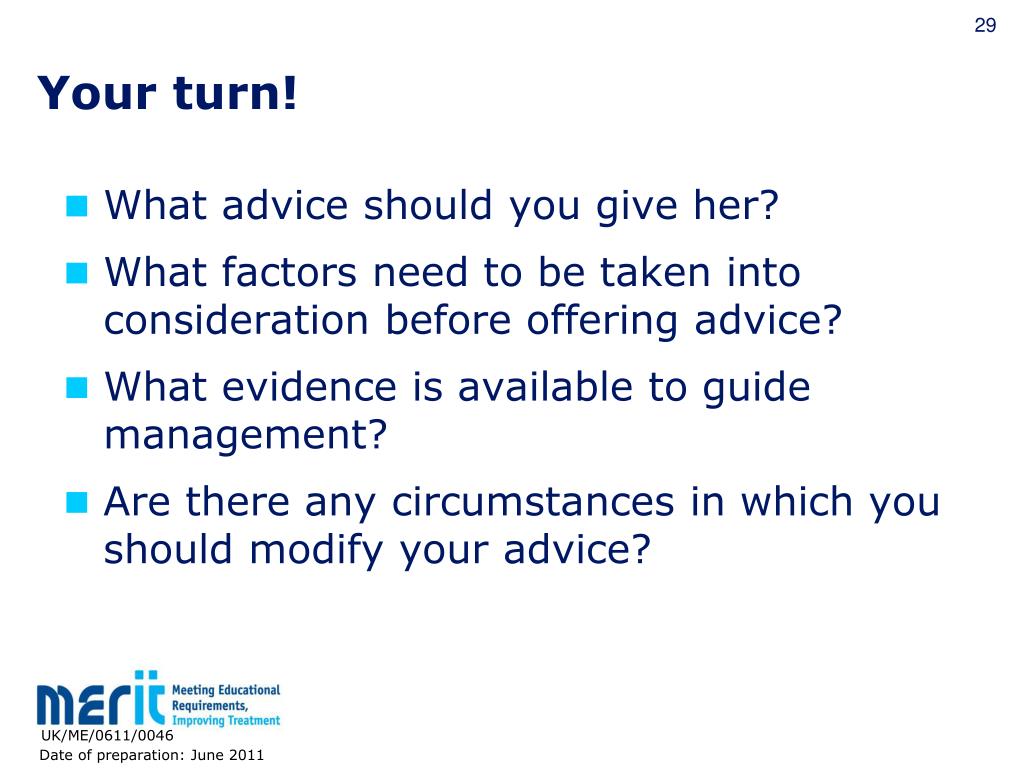 29

Your turn!

What advice should you give her?

What factors need to be taken into consideration before offering advice?

What evidence is available to guide management?

Are there any circumstances in which you should modify your advice?

merit Meeting Educational Requirements, Improving Treatment

UK/ME/0611/0046

Date of preparation: June 2011